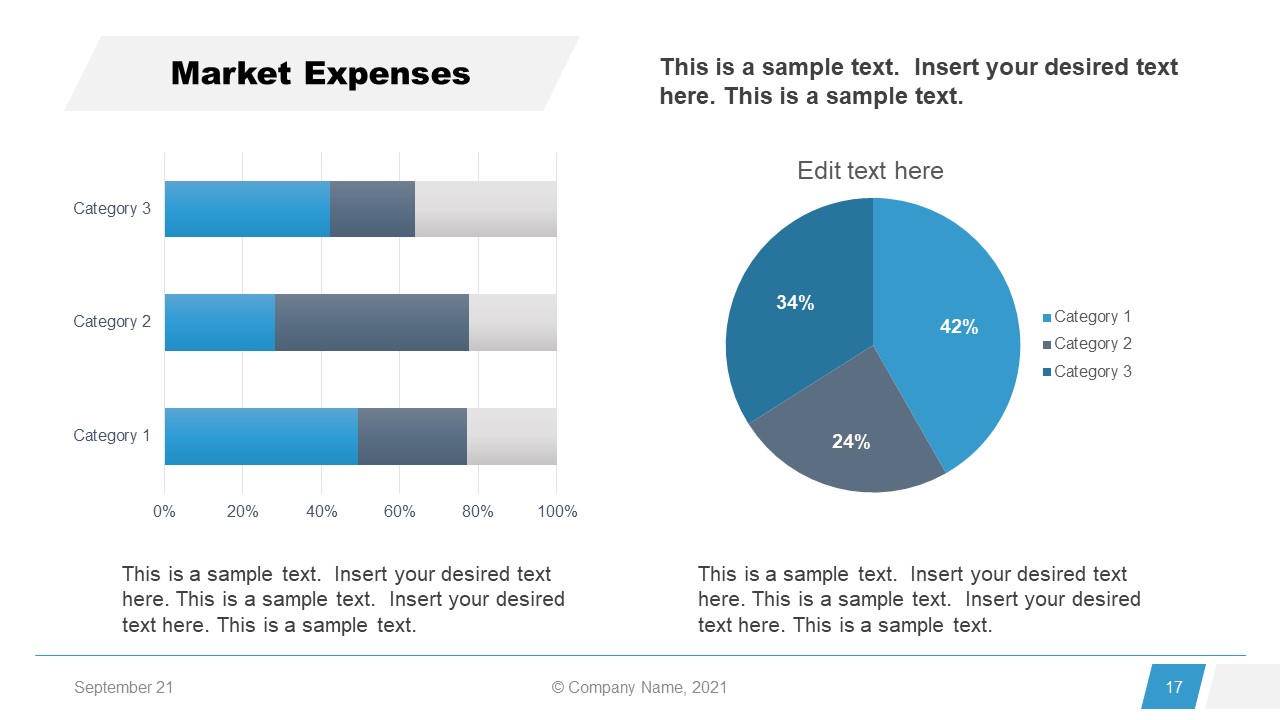 Market Expenses

This is a sample text. Insert your desired text here. This is a sample text.

Category 3
Category 2
Category 1
0%
20%
40%
60%
80%
100%

Edit text here

34%
42%
24%

Category 1
Category 2
Category 3

This is a sample text. Insert your desired text here. This is a sample text. Insert your desired text here. This is a sample text.

This is a sample text. Insert your desired text here. This is a sample text. Insert your desired text here. This is a sample text.

September 21
© Company Name, 2021
17